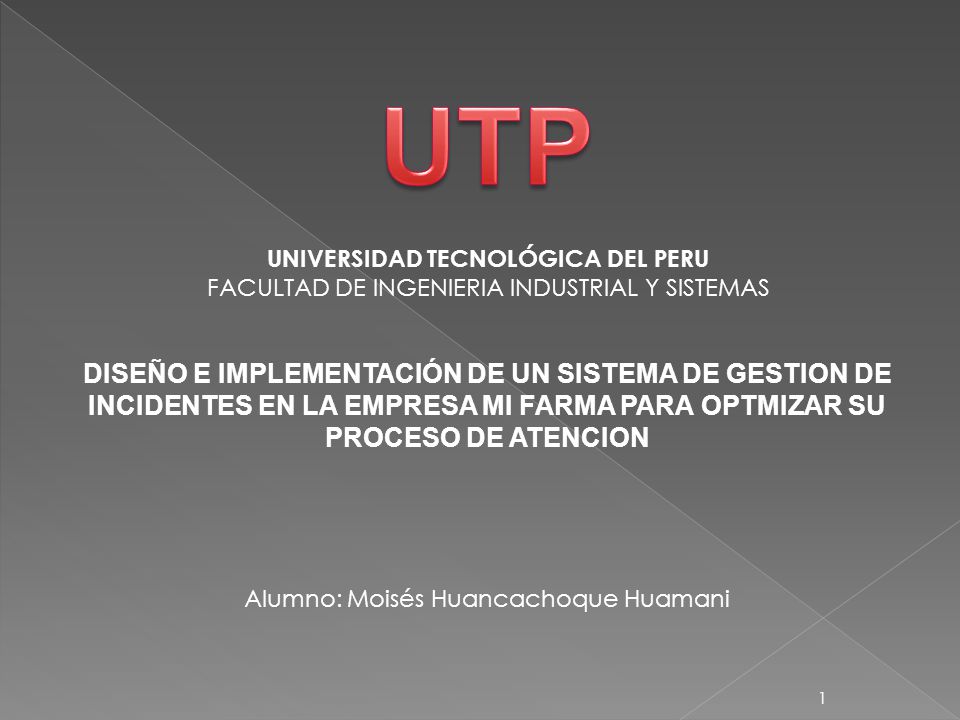 UTP

UNIVERSIDAD TECNOLÓGICA DEL PERU
FACULTAD DE INGENIERIA INDUSTRIAL Y SISTEMAS

DISEÑO E IMPLEMENTACIÓN DE UN SISTEMA DE GESTION DE INCIDENTES EN LA EMPRESA MI FARMA PARA OPTMIZAR SU PROCESO DE ATENCION

Alumno: Moisés Huancachoque Huamani

1